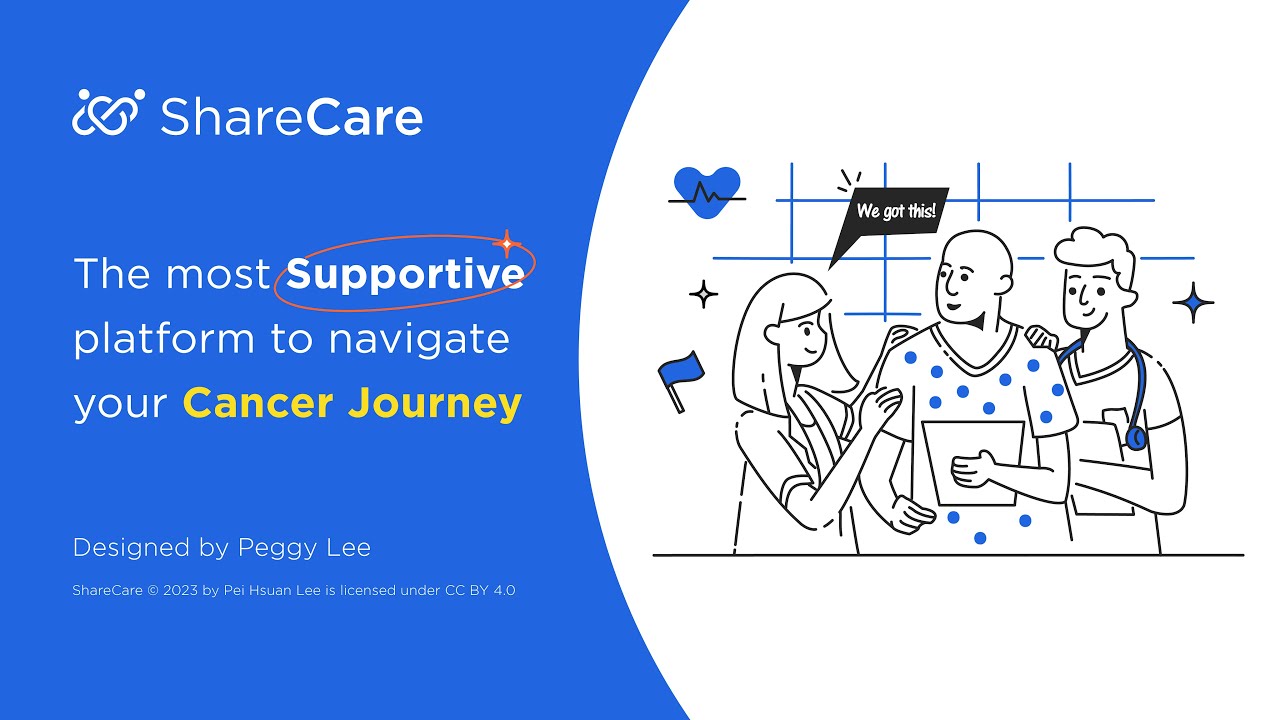 ShareCare

The most Supportive platform to navigate your Cancer Journey

Designed by Peggy Lee

ShareCare © 2023 by Pei Hsuan Lee is licensed under CC BY 4.0

We got this!